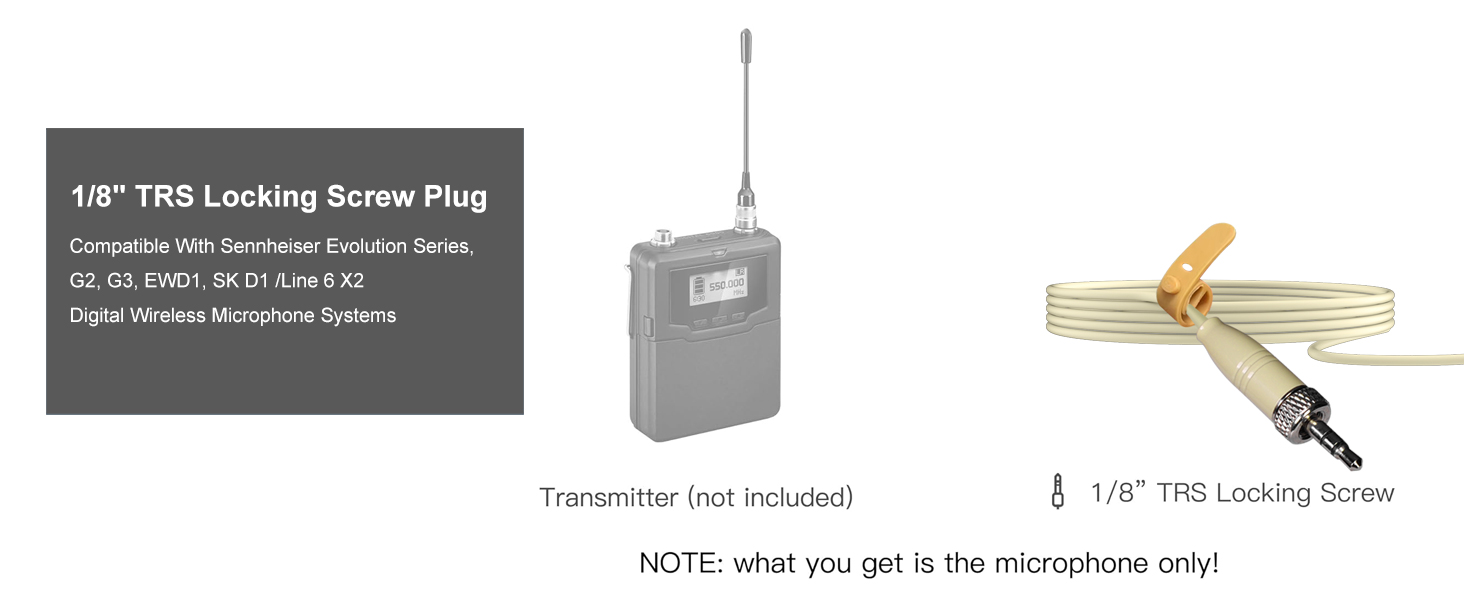 1/8" TRS Locking Screw Plug

Compatible With Sennheiser Evolution Series, G2, G3, EWD1, SK D1 /Line 6 X2 Digital Wireless Microphone Systems

550.000

Transmitter (not included)

1/8” TRS Locking Screw

NOTE: what you get is the microphone only!